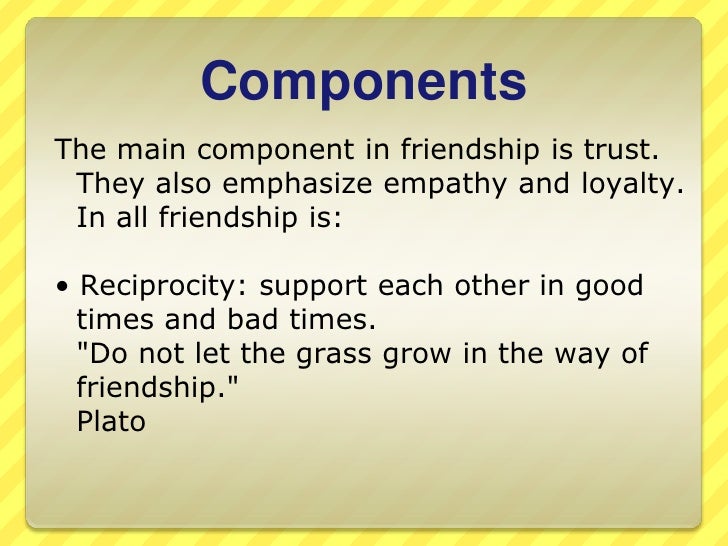 Components

The main component in friendship is trust. They also emphasize empathy and loyalty. In all friendship is:

• Reciprocity: support each other in good times and bad times.
"Do not let the grass grow in the way of friendship."
Plato